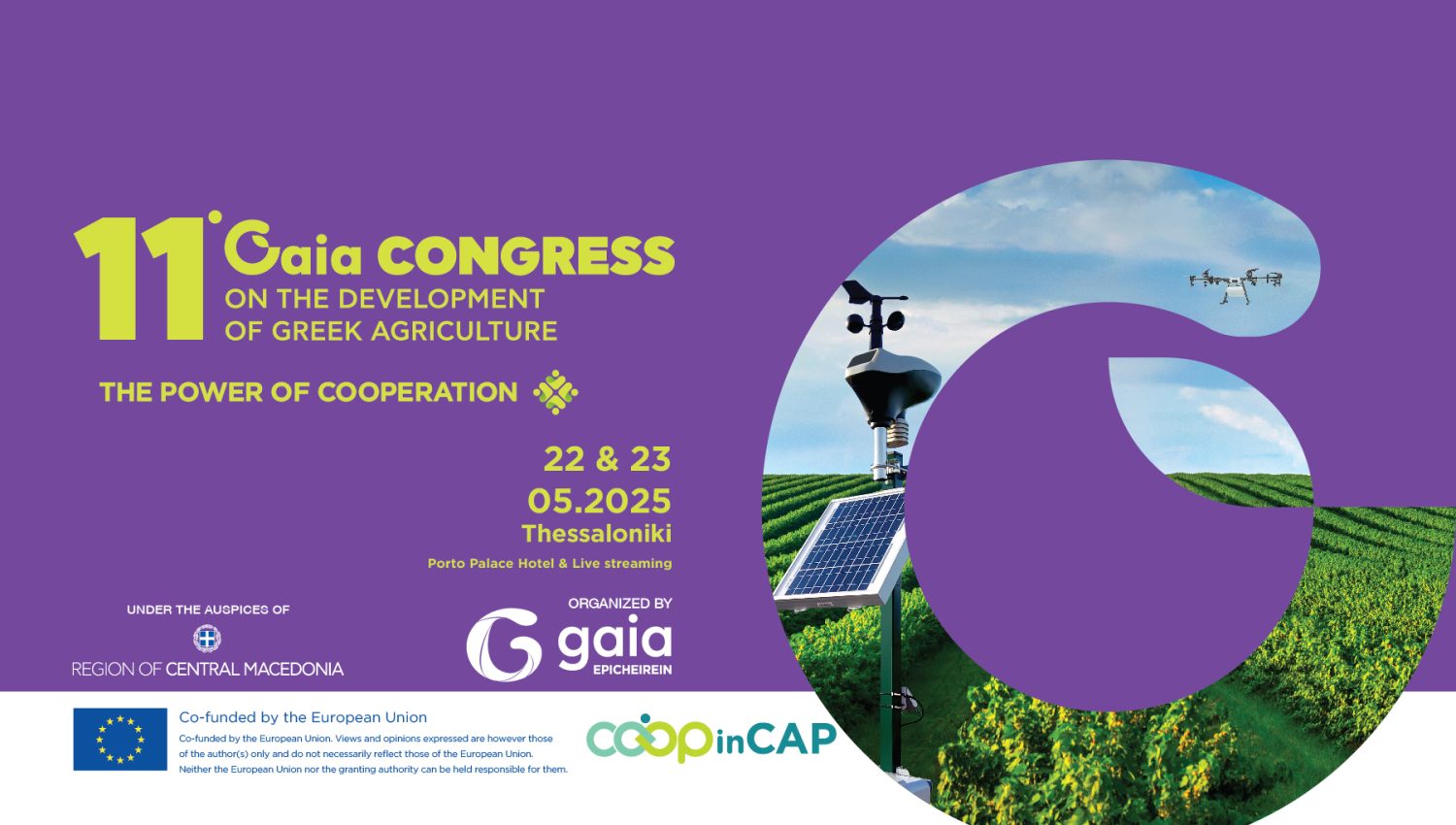 11° Gaia CONGRESS ON THE DEVELOPMENT OF GREEK AGRICULTURE

THE POWER OF COOPERATION

22 & 23
05.2025
Thessaloniki
Porto Palace Hotel & Live streaming

UNDER THE AUSPICES OF
REGION OF CENTRAL MACEDONIA

ORGANIZED BY
gaia EPICHEIREIN

Co-funded by the European Union
Co-funded by the European Union. Views and opinions expressed are however those of the author(s) only and do not necessarily reflect those of the European Union. Neither the European Union nor the granting authority can be held responsible for them.

COOPinCAP